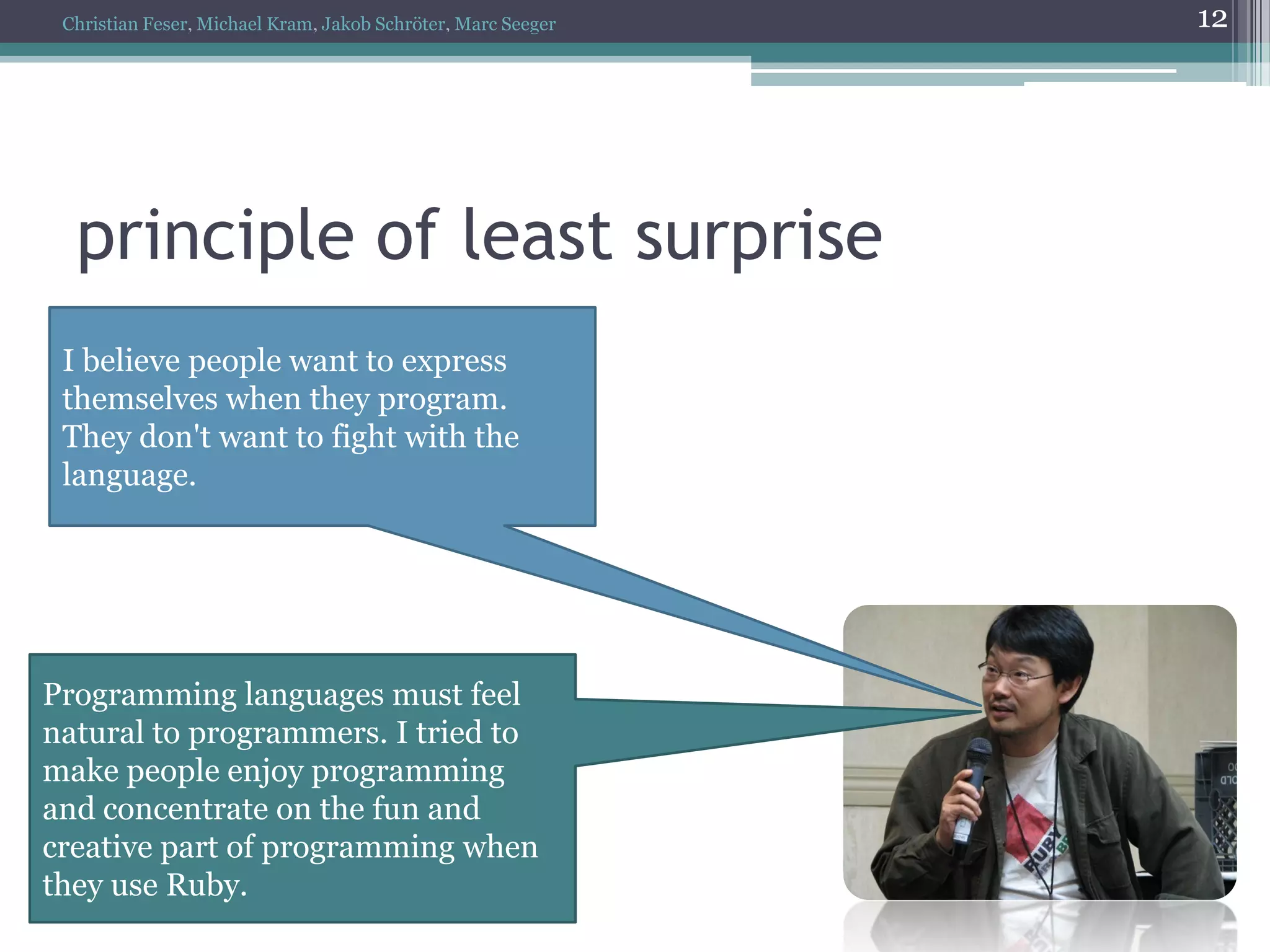 Christian Feser, Michael Kram, Jakob Schröter, Marc Seeger

12

principle of least surprise

I believe people want to express themselves when they program. They don't want to fight with the language.

Programming languages must feel natural to programmers. I tried to make people enjoy programming and concentrate on the fun and creative part of programming when they use Ruby.

RUBY